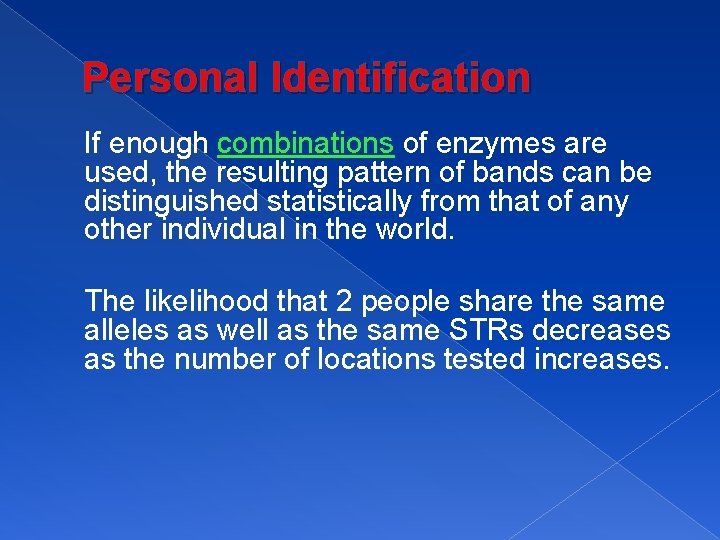 Personal Identification

If enough combinations of enzymes are used, the resulting pattern of bands can be distinguished statistically from that of any other individual in the world.

The likelihood that 2 people share the same alleles as well as the same STRs decreases as the number of locations tested increases.